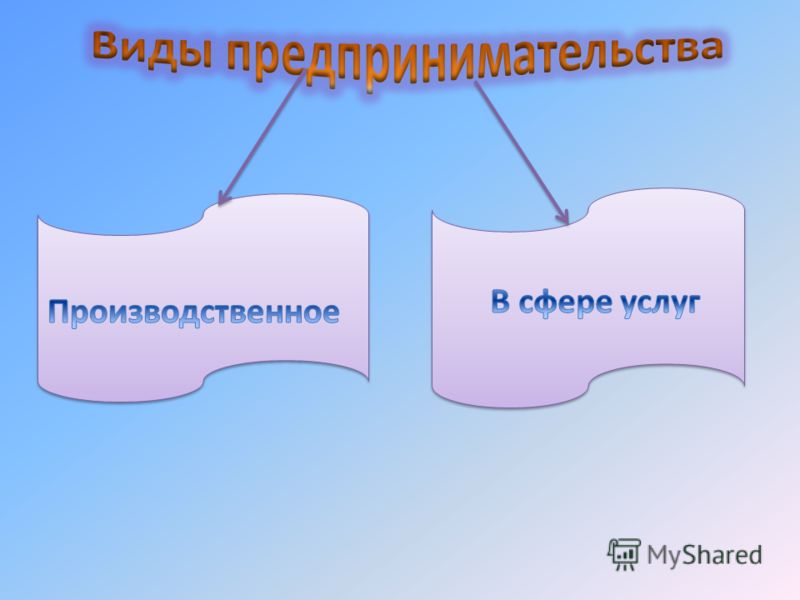 Виды предпринимательства

Производственное

В сфере услуг

MyShared